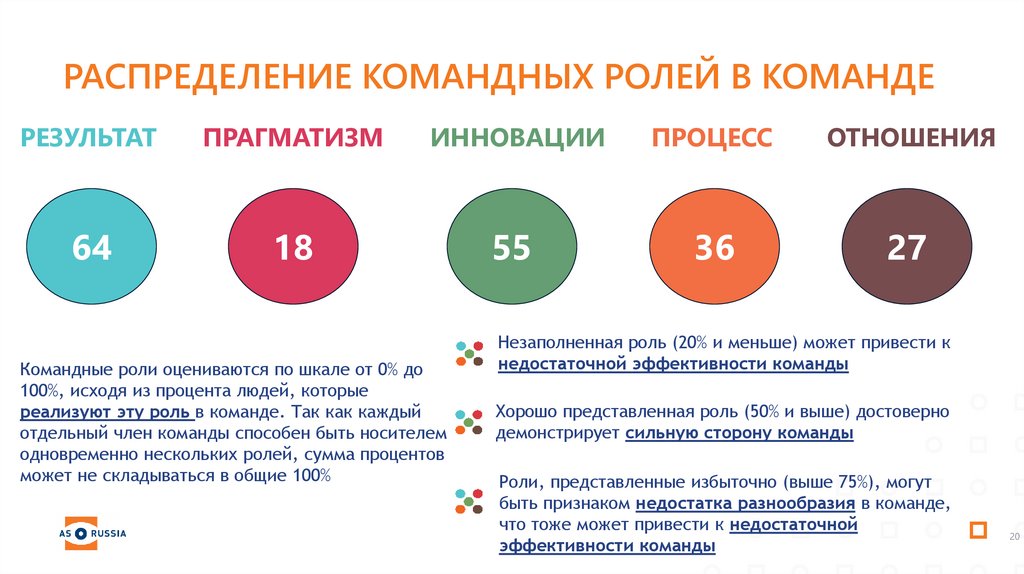 РАСПРЕДЕЛЕНИЕ КОМАНДНЫХ РОЛЕЙ В КОМАНДЕ

РЕЗУЛЬТАТ

ПРАГМАТИЗМ

ИННОВАЦИИ

ПРОЦЕСС

ОТНОШЕНИЯ

64

18

55

36

27

Командные роли оцениваются по шкале от 0% до 100%, исходя из процента людей, которые реализуют эту роль в команде. Так как каждый отдельный член команды способен быть носителем одновременно нескольких ролей, сумма процентов может не складываться в общие 100%

Незаполненная роль (20% и меньше) может привести к недостаточной эффективности команды

Хорошо представленная роль (50% и выше) достоверно демонстрирует сильную сторону команды

Роли, представленные избыточно (выше 75%), могут быть признаком недостатка разнообразия в команде, что тоже может привести к недостаточной эффективности команды

AS RUSSIA

20